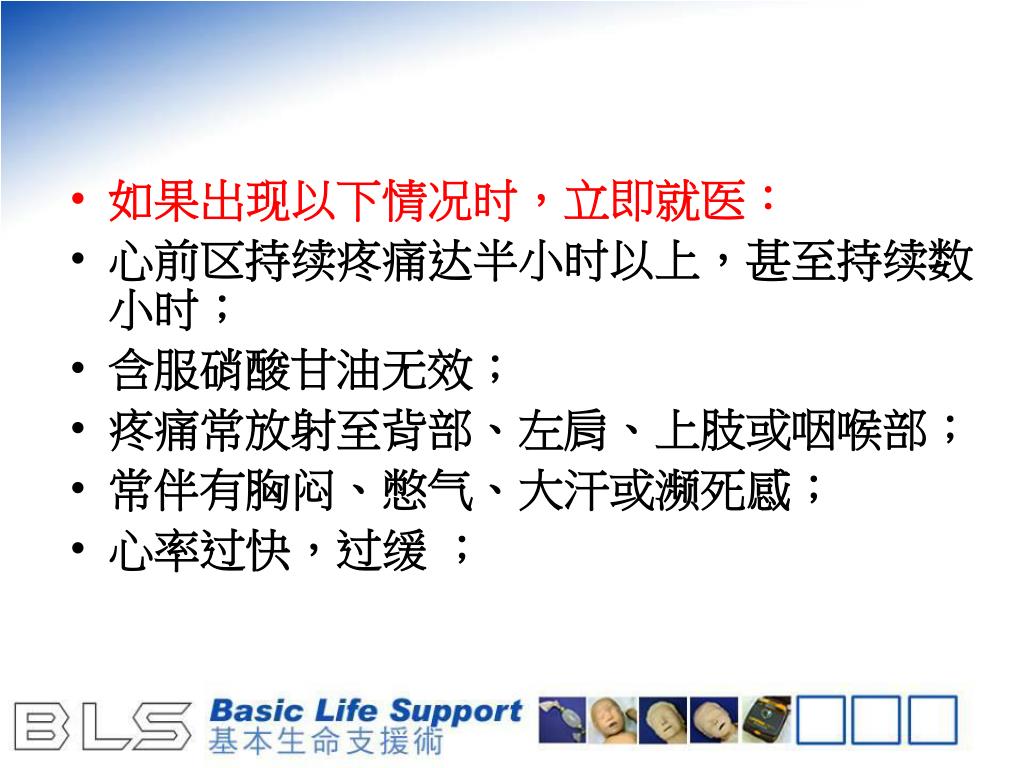 • 如果出现以下情况时，立即就医：
• 心前区持续疼痛达半小时以上，甚至持续数小时；
• 含服硝酸甘油无效；
• 疼痛常放射至背部、左肩、上肢或咽喉部；
• 常伴有胸闷、憋气、大汗或濒死感；
• 心率过快，过缓 ；

BLS Basic Life Support
基本生命支援術